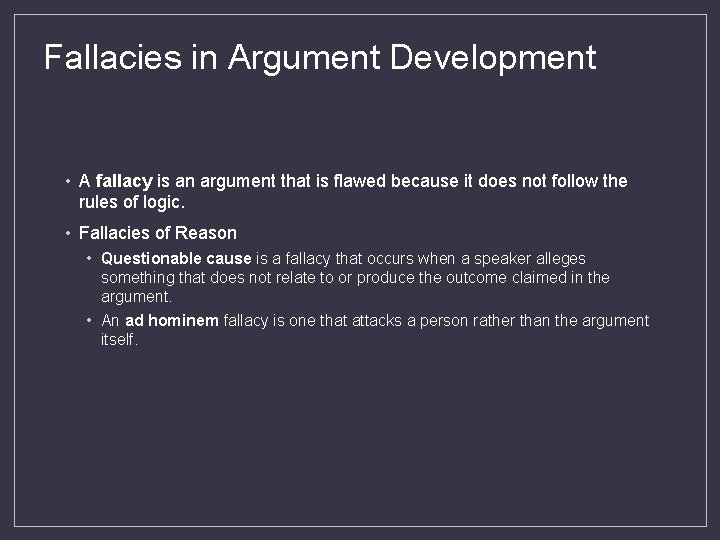 Fallacies in Argument Development

• A fallacy is an argument that is flawed because it does not follow the rules of logic.

• Fallacies of Reason

• Questionable cause is a fallacy that occurs when a speaker alleges something that does not relate to or produce the outcome claimed in the argument.

• An ad hominem fallacy is one that attacks a person rather than the argument itself.